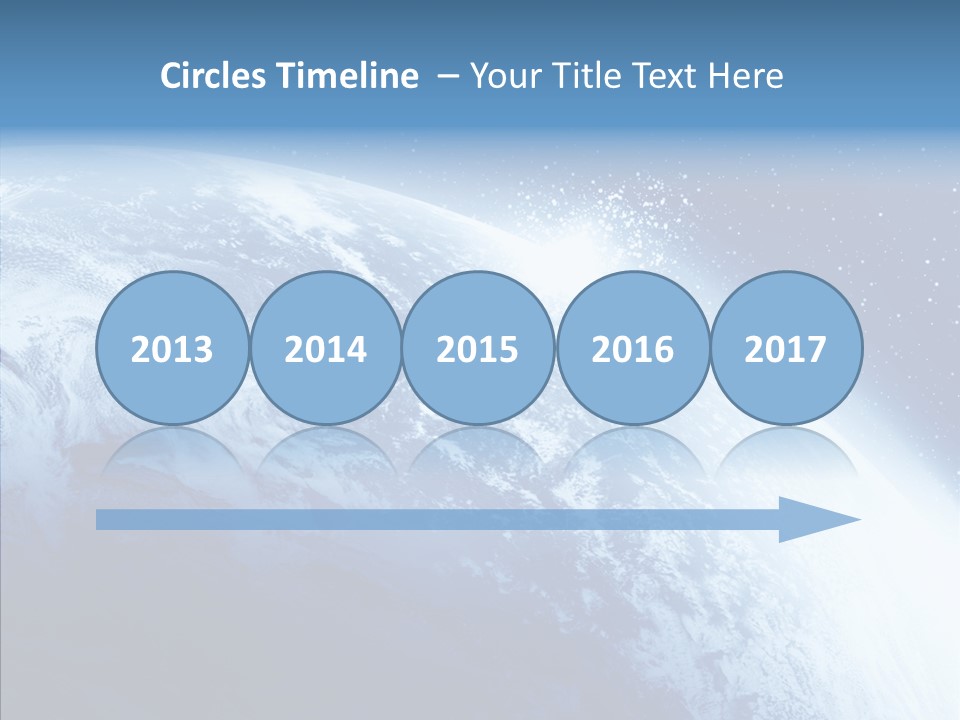 Circles Timeline – Your Title Text Here

2013

2014

2015

2016

2017